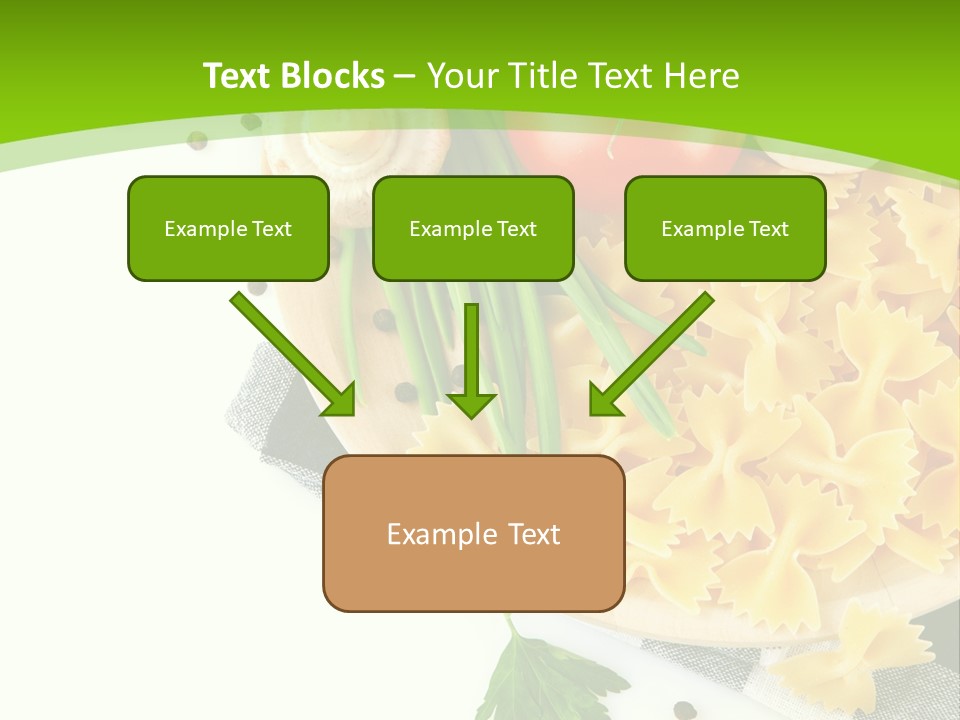 Text Blocks – Your Title Text Here

Example Text

Example Text

Example Text

Example Text